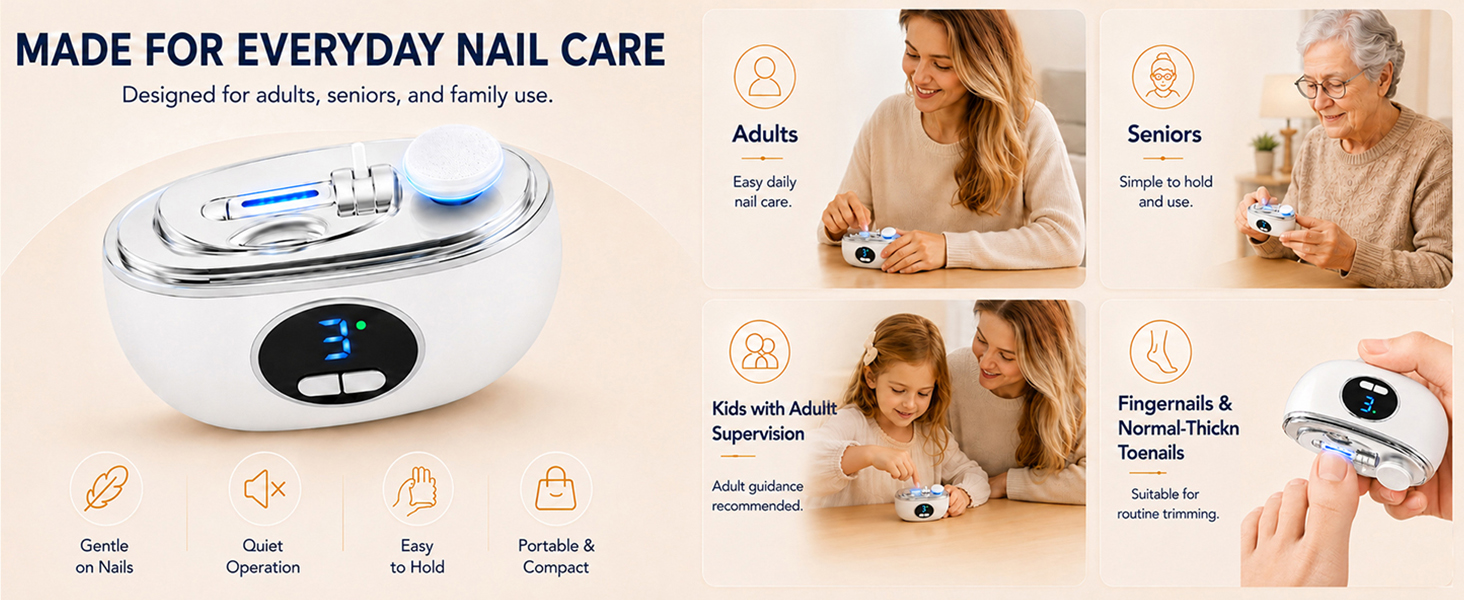 MADE FOR EVERYDAY NAIL CARE

Designed for adults, seniors, and family use.

3

Gentle on Nails

Quiet Operation

Easy to Hold

Portable & Compact

Adults

Easy daily nail care.

Seniors

Simple to hold and use.

Kids with Adult Supervision

Adult guidance recommended.

Fingernails & Normal-Thickn Toenails

Suitable for routine trimming.

3